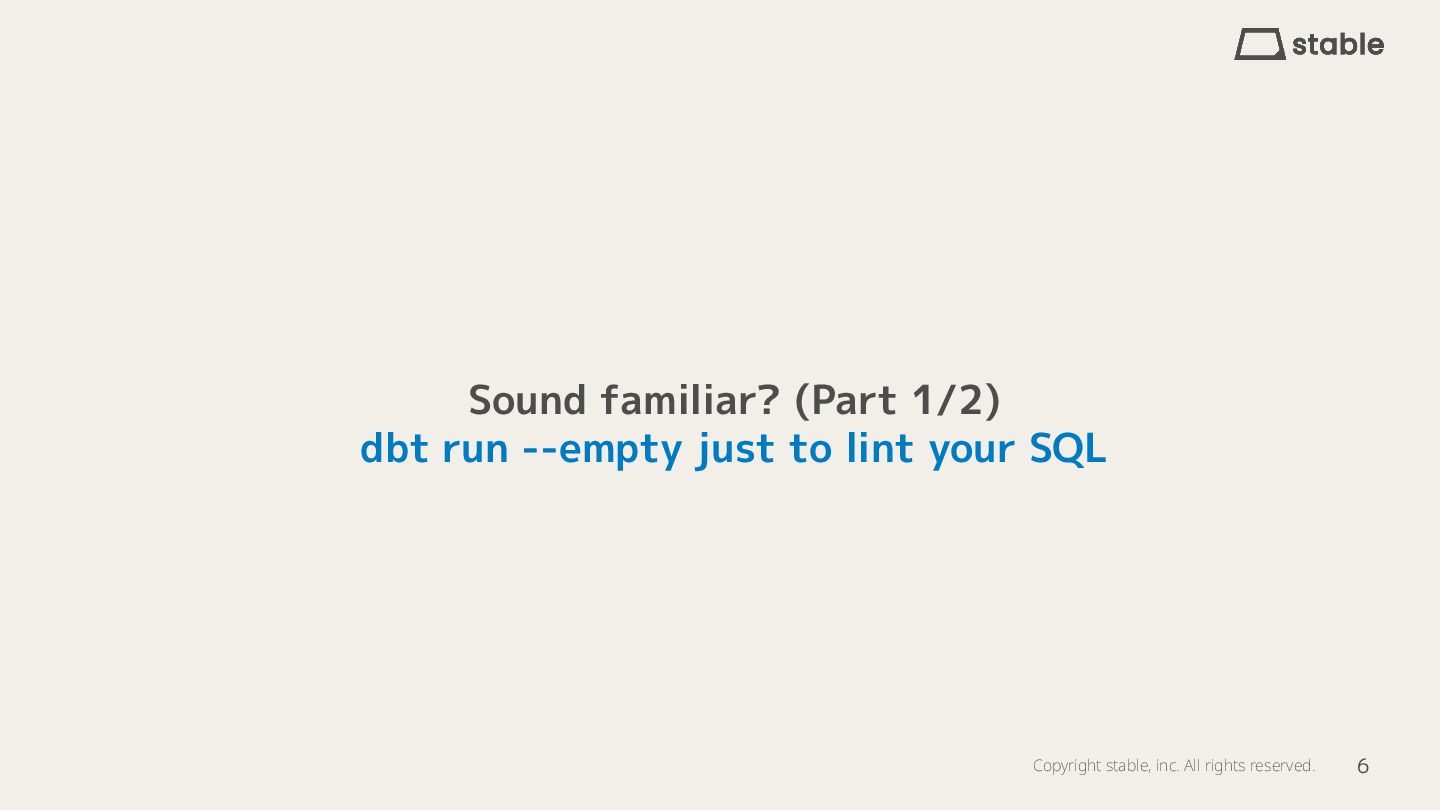 stable

Sound familiar? (Part 1/2)
dbt run --empty just to lint your SQL

Copyright stable, inc. All rights reserved. 6